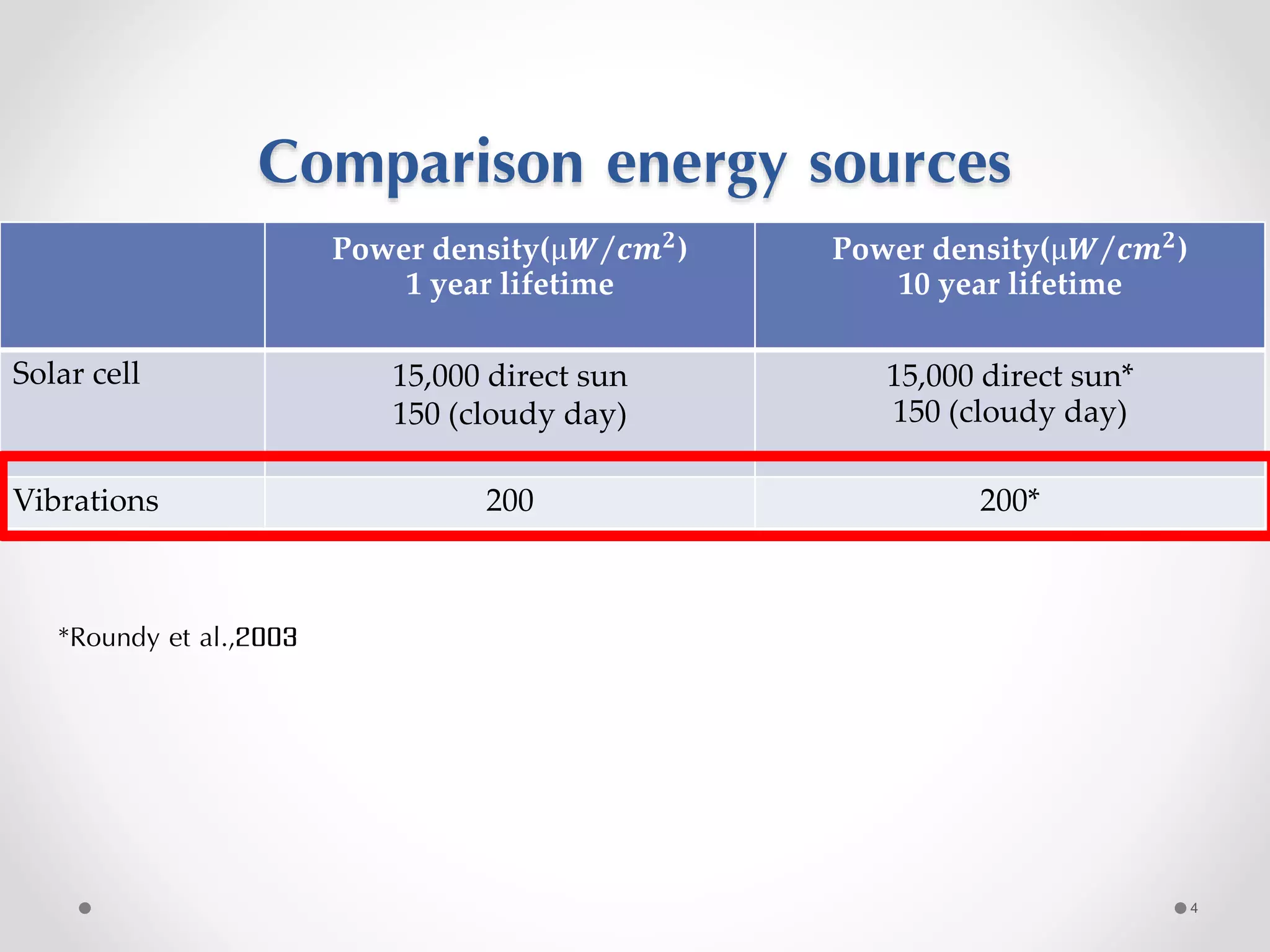 Comparison energy sources

| | Power density($\mu W/cm^2$) 1 year lifetime | Power density($\mu W/cm^2$) 10 year lifetime |
|---|---|---|
| Solar cell | 15,000 direct sun 150 (cloudy day) | 15,000 direct sun* 150 (cloudy day) |
| Vibrations | 200 | 200* |

*Roundy et al.,2003

4